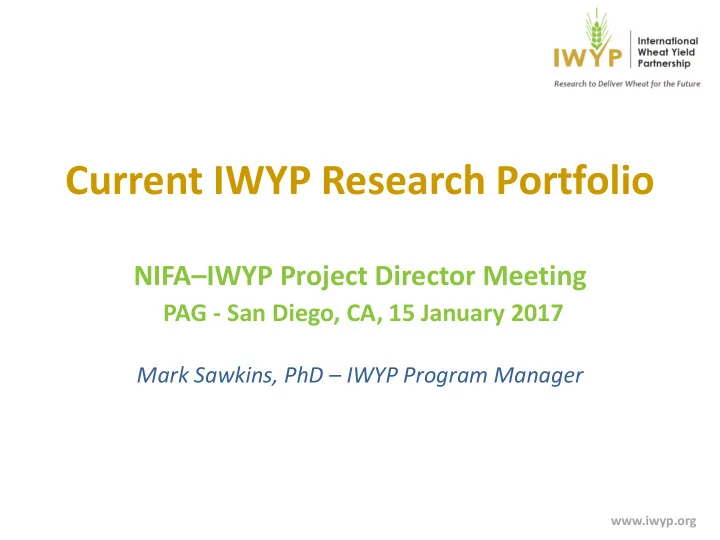 IWYP International Wheat Yield Partnership
Research to Deliver Wheat for the Future

Current IWYP Research Portfolio

NIFA–IWYP Project Director Meeting
PAG - San Diego, CA, 15 January 2017

Mark Sawkins, PhD – IWYP Program Manager

www.iwyp.org